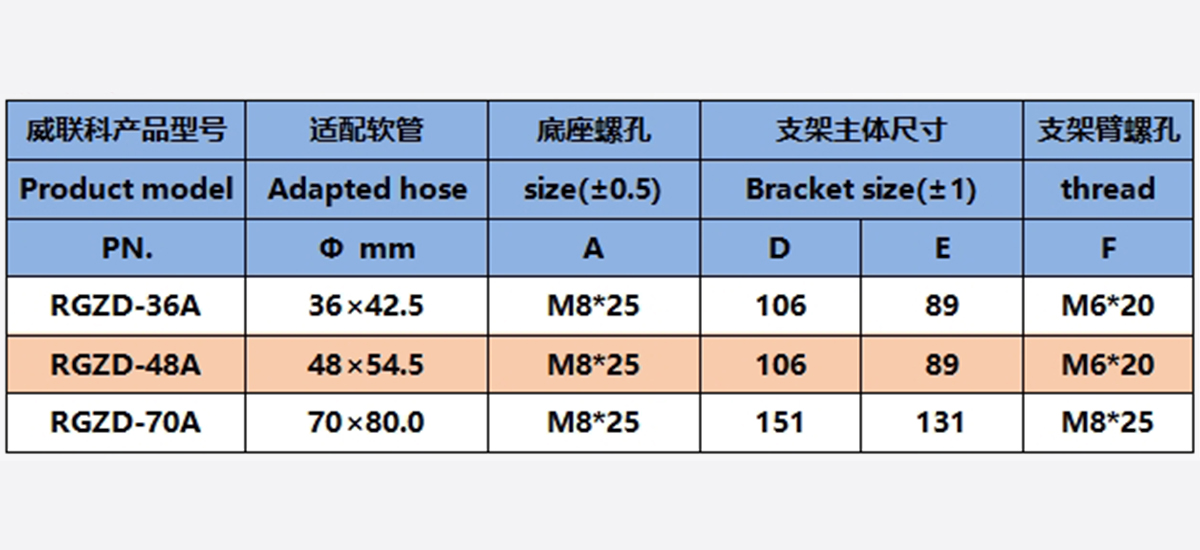 | 威联科产品型号 | 适配软管 | 底座螺孔 | 支架主体尺寸 | | 支架臂螺孔 |
|---|---|---|---|---|---|
| Product model | Adapted hose | size(±0.5) | Bracket size(±1) | | thread |
| PN. | Φ mm | A | D | E | F |
| RGZD-36A | 36×42.5 | M8*25 | 106 | 89 | M6*20 |
| RGZD-48A | 48×54.5 | M8*25 | 106 | 89 | M6*20 |
| RGZD-70A | 70×80.0 | M8*25 | 151 | 131 | M8*25 |